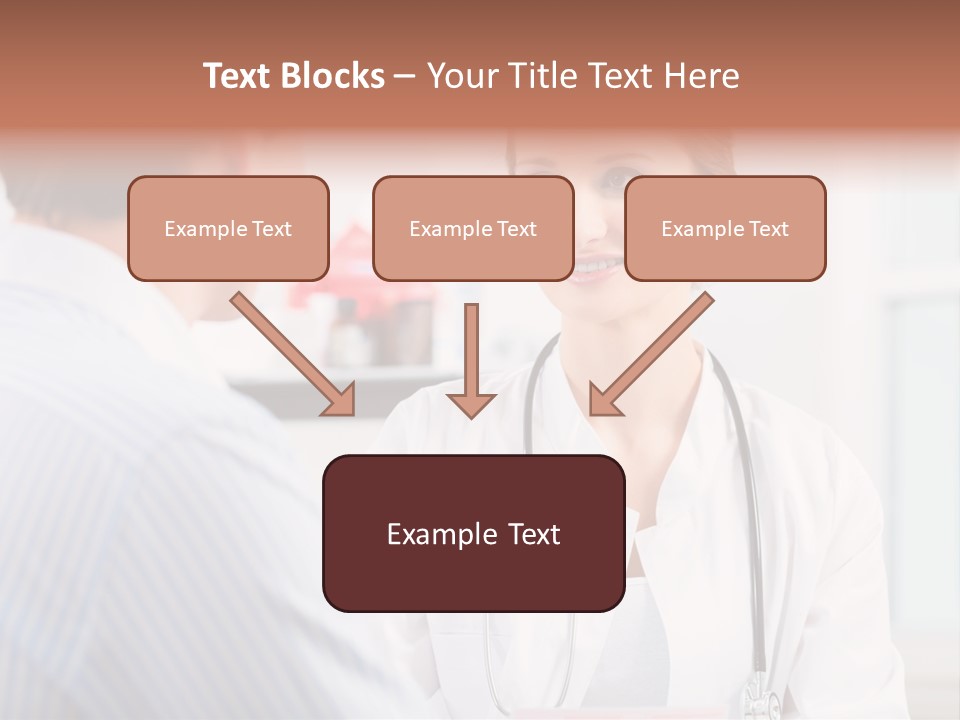 Text Blocks – Your Title Text Here

Example Text

Example Text

Example Text

Example Text